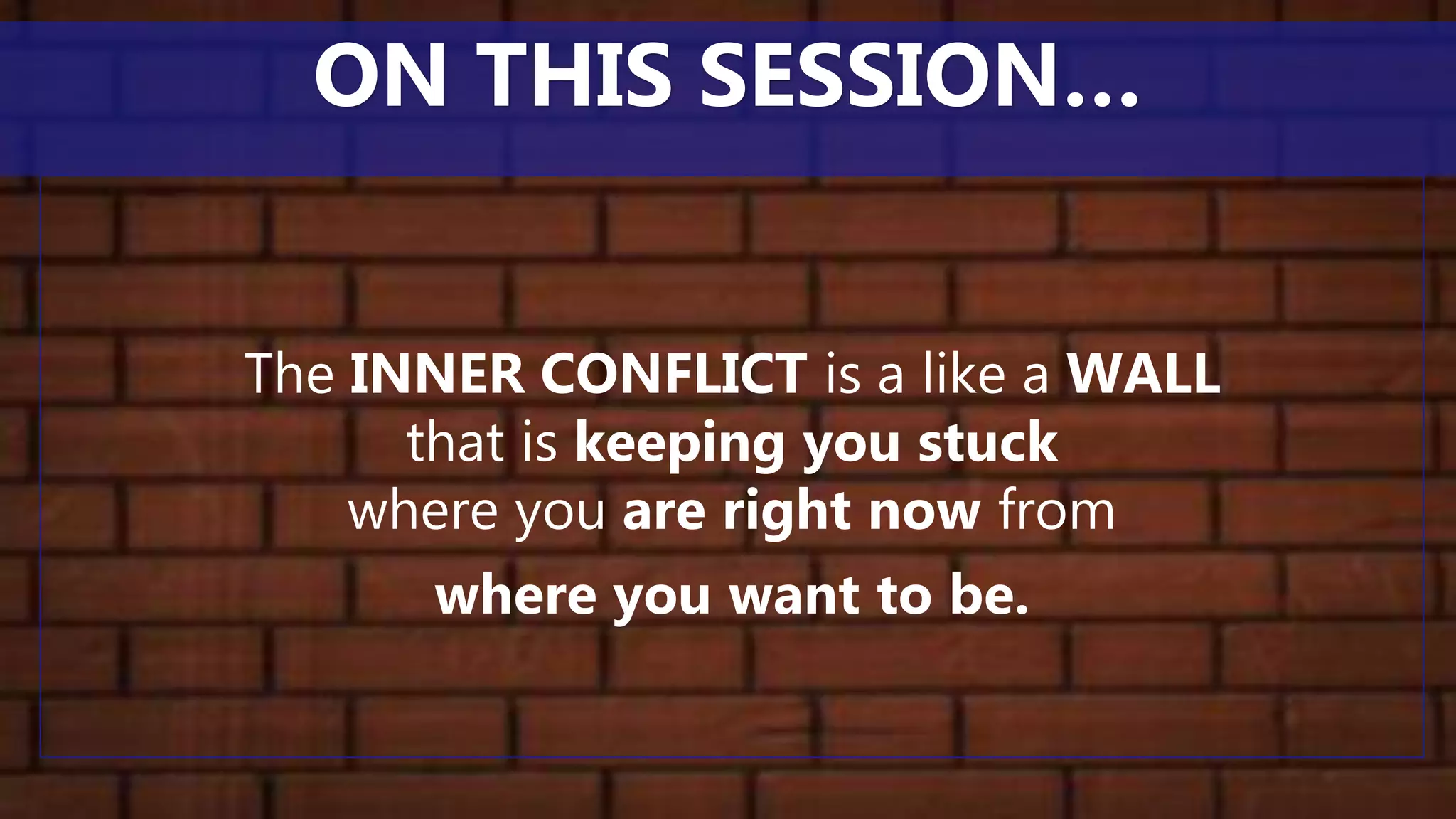 ON THIS SESSION...

The INNER CONFLICT is a like a WALL that is keeping you stuck where you are right now from where you want to be.